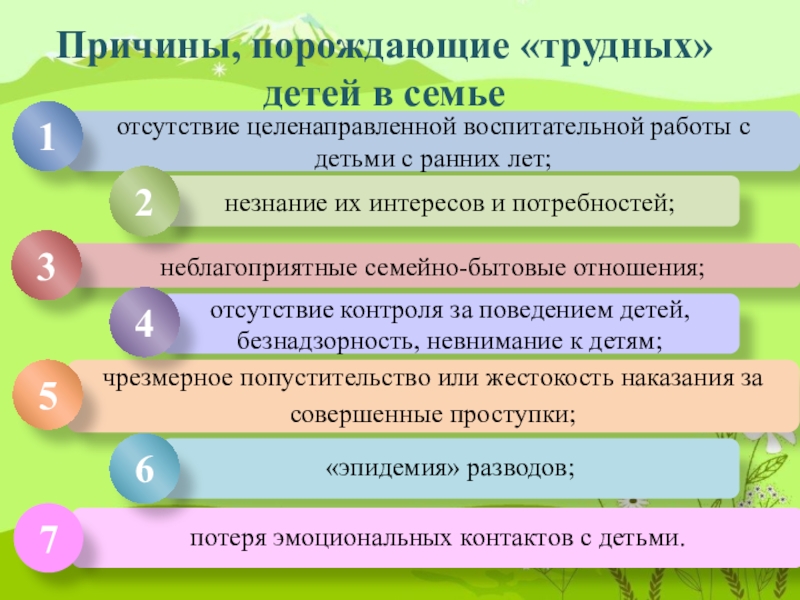 Причины, порождающие «трудных» детей в семье

1 отсутствие целенаправленной воспитательной работы с детьми с ранних лет;

2 незнание их интересов и потребностей;

3 неблагоприятные семейно-бытовые отношения;

4 отсутствие контроля за поведением детей, безнадзорность, невнимание к детям;

5 чрезмерное попустительство или жестокость наказания за совершенные проступки;

6 «эпидемия» разводов;

7 потеря эмоциональных контактов с детьми.